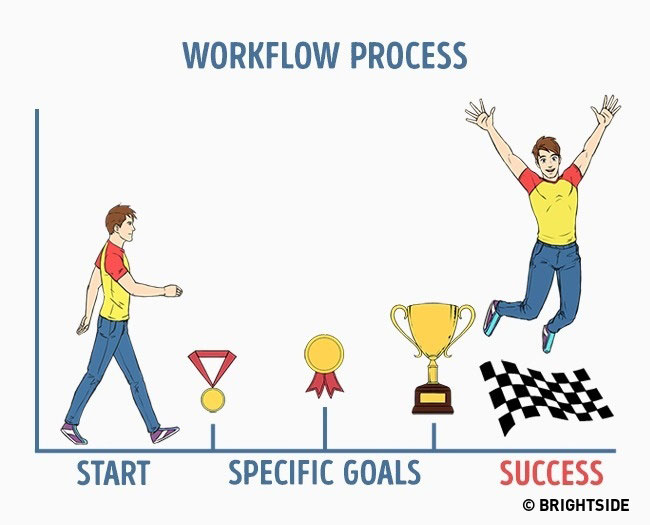 WORKFLOW PROCESS

START

SPECIFIC GOALS

SUCCESS

© BRIGHTSIDE